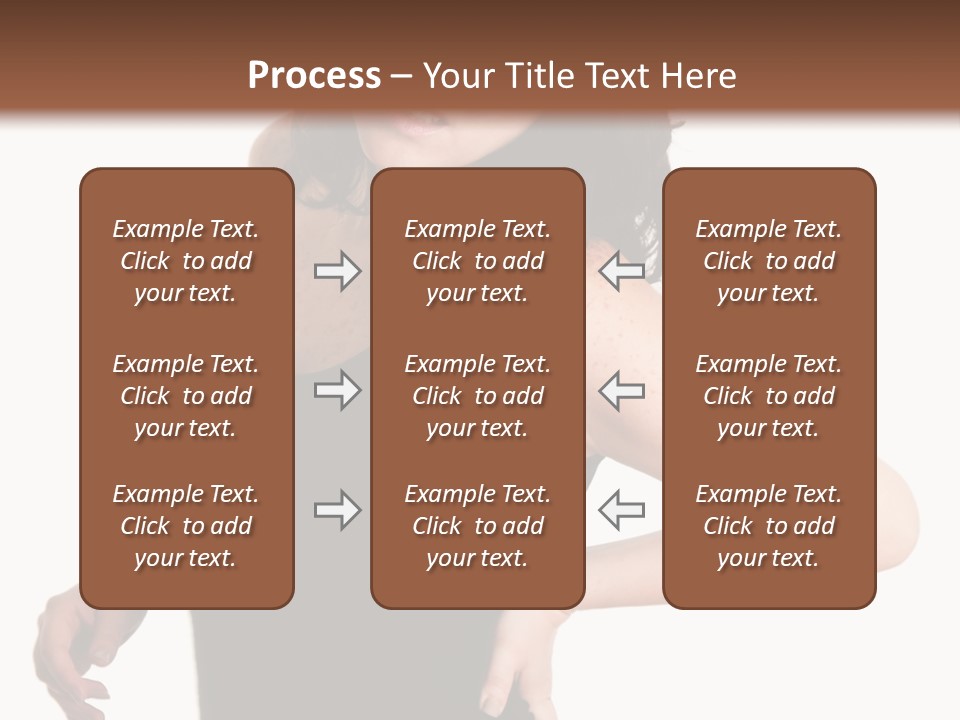 Process – Your Title Text Here

Example Text. Click to add your text.

Example Text. Click to add your text.

Example Text. Click to add your text.

Example Text. Click to add your text.

Example Text. Click to add your text.

Example Text. Click to add your text.

Example Text. Click to add your text.

Example Text. Click to add your text.

Example Text. Click to add your text.